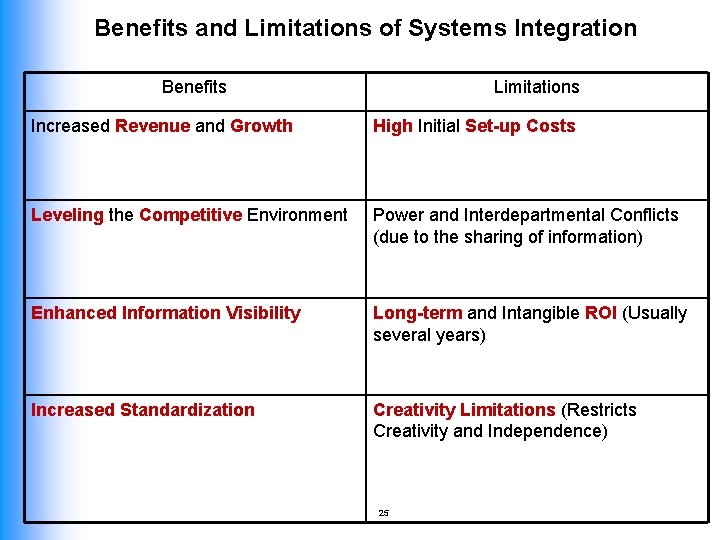 Benefits and Limitations of Systems Integration

| Benefits | Limitations |
|---|---|
| Increased Revenue and Growth | High Initial Set-up Costs |
| Leveling the Competitive Environment | Power and Interdepartmental Conflicts (due to the sharing of information) |
| Enhanced Information Visibility | Long-term and Intangible ROI (Usually several years) |
| Increased Standardization | Creativity Limitations (Restricts Creativity and Independence) |

25